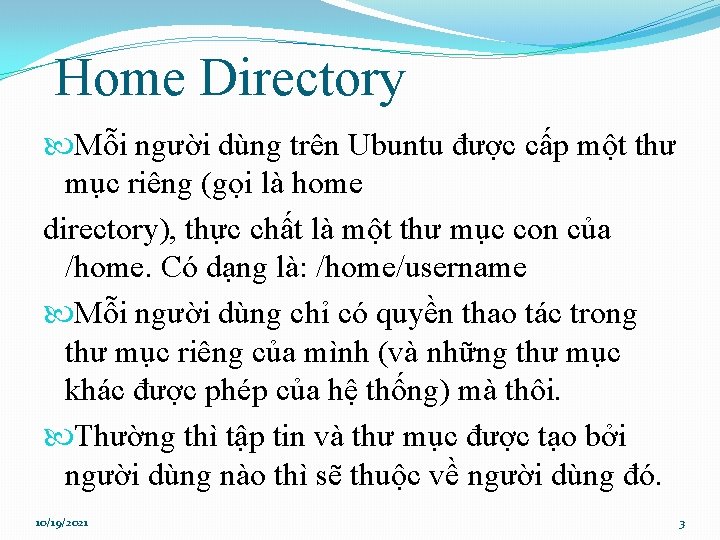 Home Directory

Mỗi người dùng trên Ubuntu được cấp một thư mục riêng (gọi là home

directory), thực chất là một thư mục con của /home. Có dạng là: /home/username

Mỗi người dùng chỉ có quyền thao tác trong thư mục riêng của mình (và những thư mục khác được phép của hệ thống) mà thôi.

Thường thì tập tin và thư mục được tạo bởi người dùng nào thì sẽ thuộc về người dùng đó.

10/19/2021

3